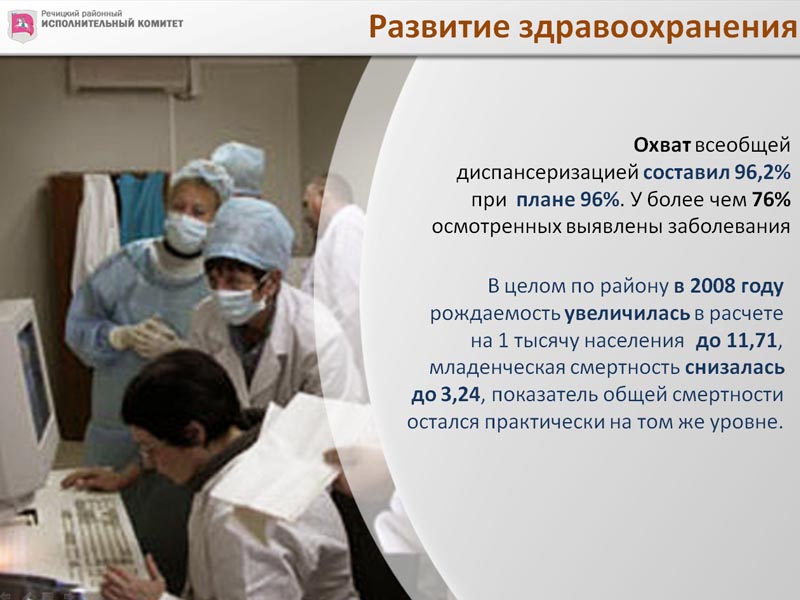 Речицкий районный
ИСПОЛНИТЕЛЬНЫЙ КОМИТЕТ

Развитие здравоохранения

Охват всеобщей диспансеризацией составил 96,2% при плане 96%. У более чем 76% осмотренных выявлены заболевания

В целом по району в 2008 году рождаемость увеличилась в расчете на 1 тысячу населения до 11,71, младенческая смертность снизалась до 3,24, показатель общей смертности остался практически на том же уровне.